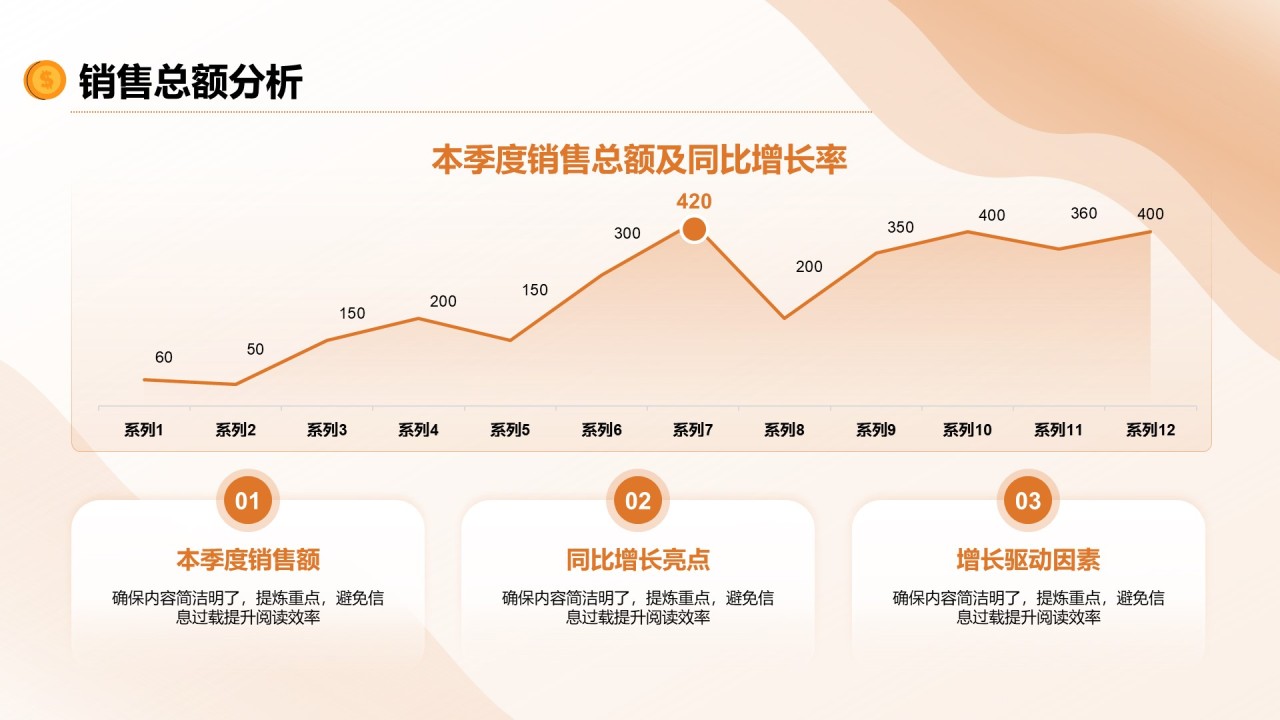 销售总额分析

本季度销售总额及同比增长率

60
50
150
200
150
300
420
200
350
400
360
400

系列1 系列2 系列3 系列4 系列5 系列6 系列7 系列8 系列9 系列10 系列11 系列12

01
本季度销售额
确保内容简洁明了，提炼重点，避免信息过载提升阅读效率

02
同比增长亮点
确保内容简洁明了，提炼重点，避免信息过载提升阅读效率

03
增长驱动因素
确保内容简洁明了，提炼重点，避免信息过载提升阅读效率